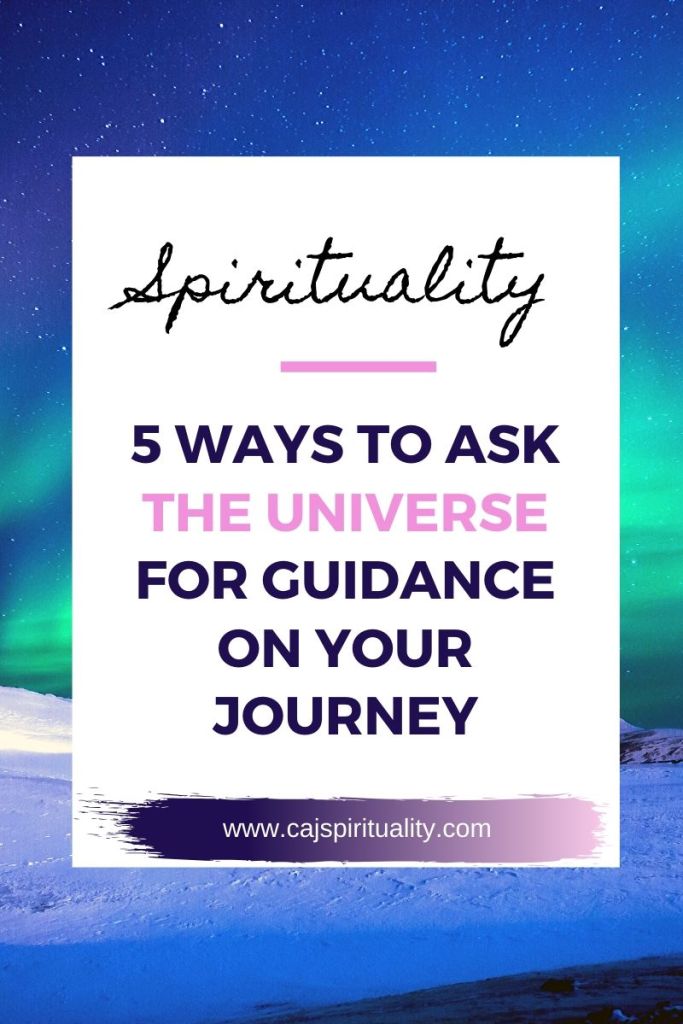 Spirituality

5 WAYS TO ASK THE UNIVERSE FOR GUIDANCE ON YOUR JOURNEY

www.cajspirituality.com